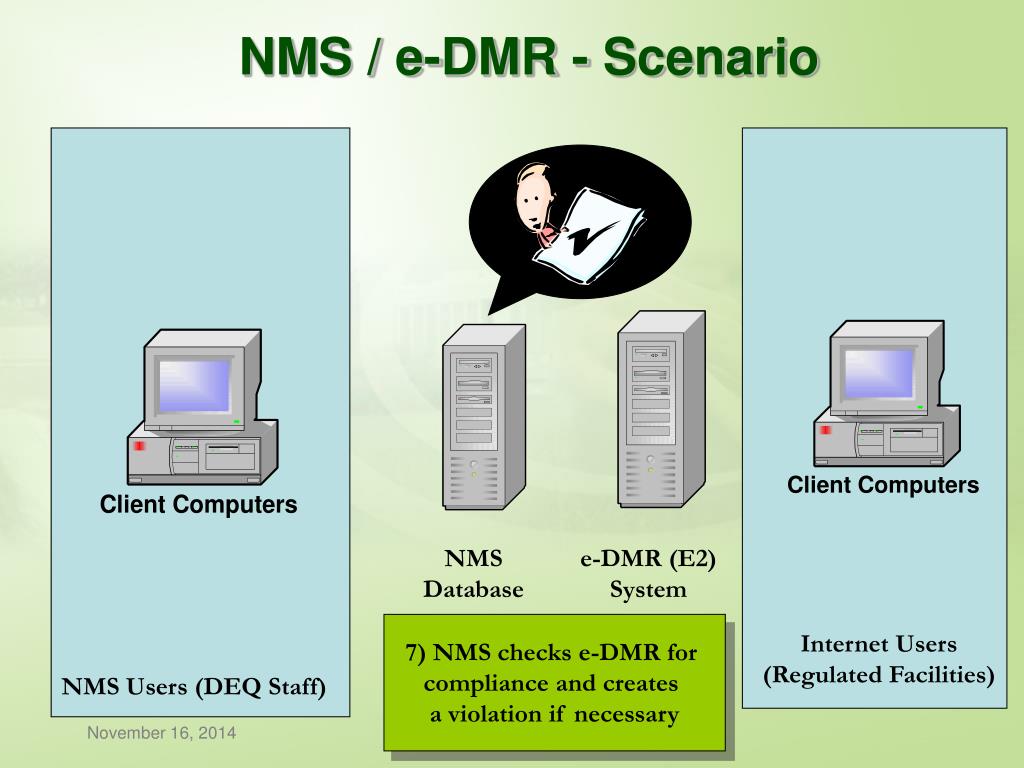 NMS / e-DMR - Scenario

Client Computers

NMS Users (DEQ Staff)

NMS Database

e-DMR (E2) System

7) NMS checks e-DMR for compliance and creates a violation if necessary

Client Computers

Internet Users (Regulated Facilities)

November 16, 2014